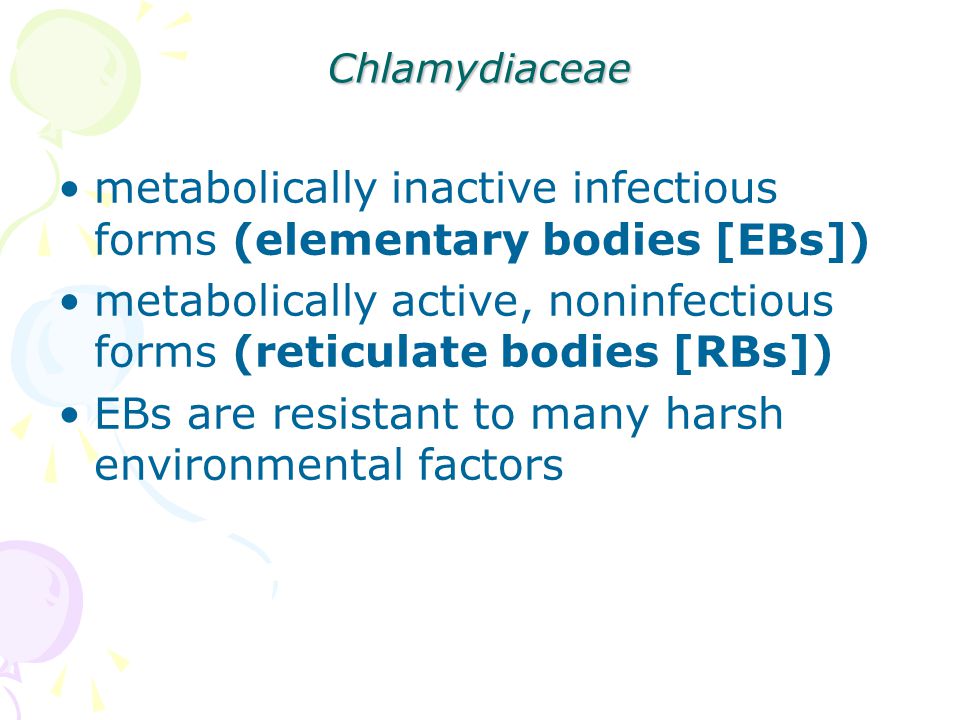 Chlamydiaceae

• metabolically inactive infectious forms (elementary bodies [EBs])
• metabolically active, noninfectious forms (reticulate bodies [RBs])
• EBs are resistant to many harsh environmental factors